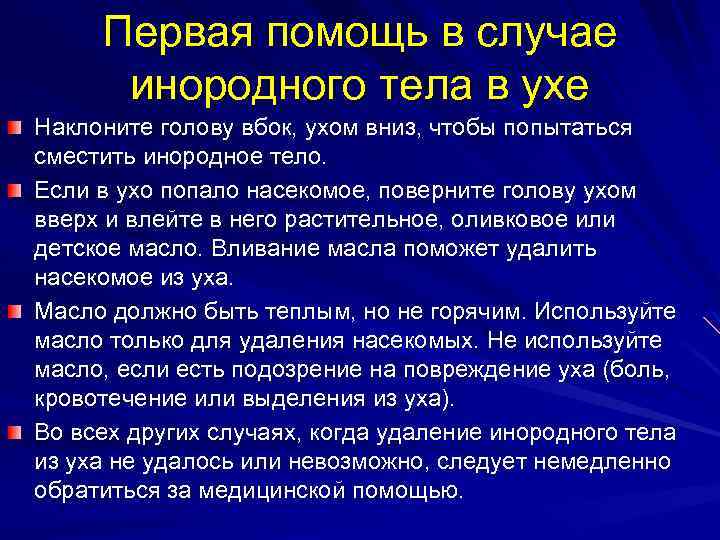 Первая помощь в случае инородного тела в ухе

Наклоните голову вбок, ухом вниз, чтобы попытаться сместить инородное тело.

Если в ухо попало насекомое, поверните голову ухом вверх и влейте в него растительное, оливковое или детское масло. Вливание масла поможет удалить насекомое из уха.

Масло должно быть теплым, но не горячим. Используйте масло только для удаления насекомых. Не используйте масло, если есть подозрение на повреждение уха (боль, кровотечение или выделения из уха).

Во всех других случаях, когда удаление инородного тела из уха не удалось или невозможно, следует немедленно обратиться за медицинской помощью.